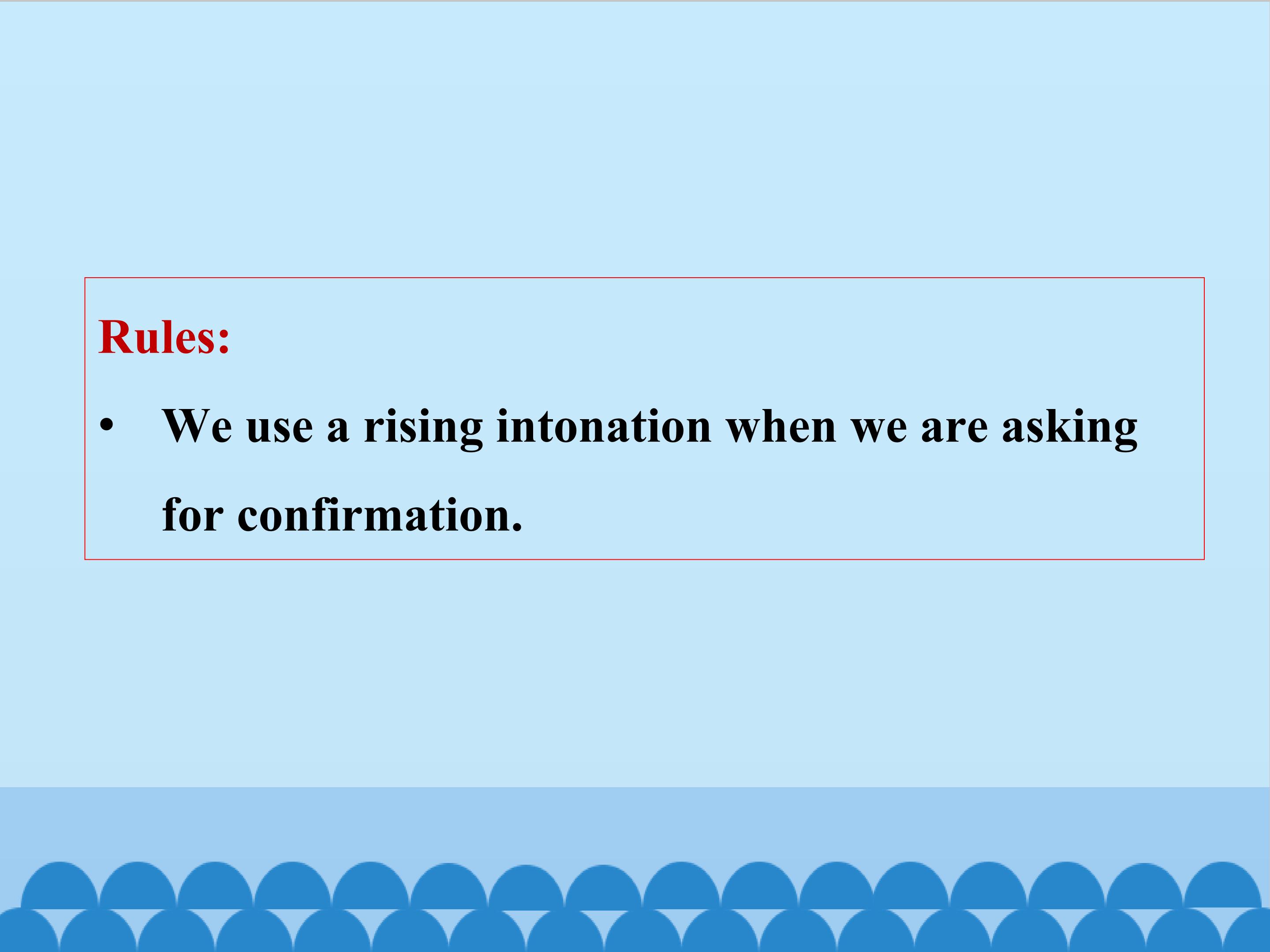 Rules:

• We use a rising intonation when we are asking for confirmation.